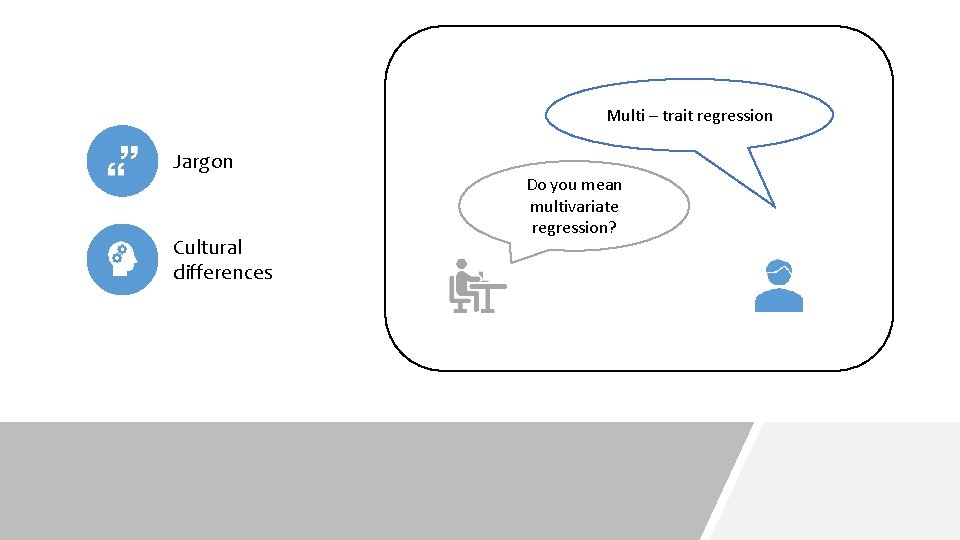 Jargon

Cultural differences

Multi – trait regression

Do you mean multivariate regression?